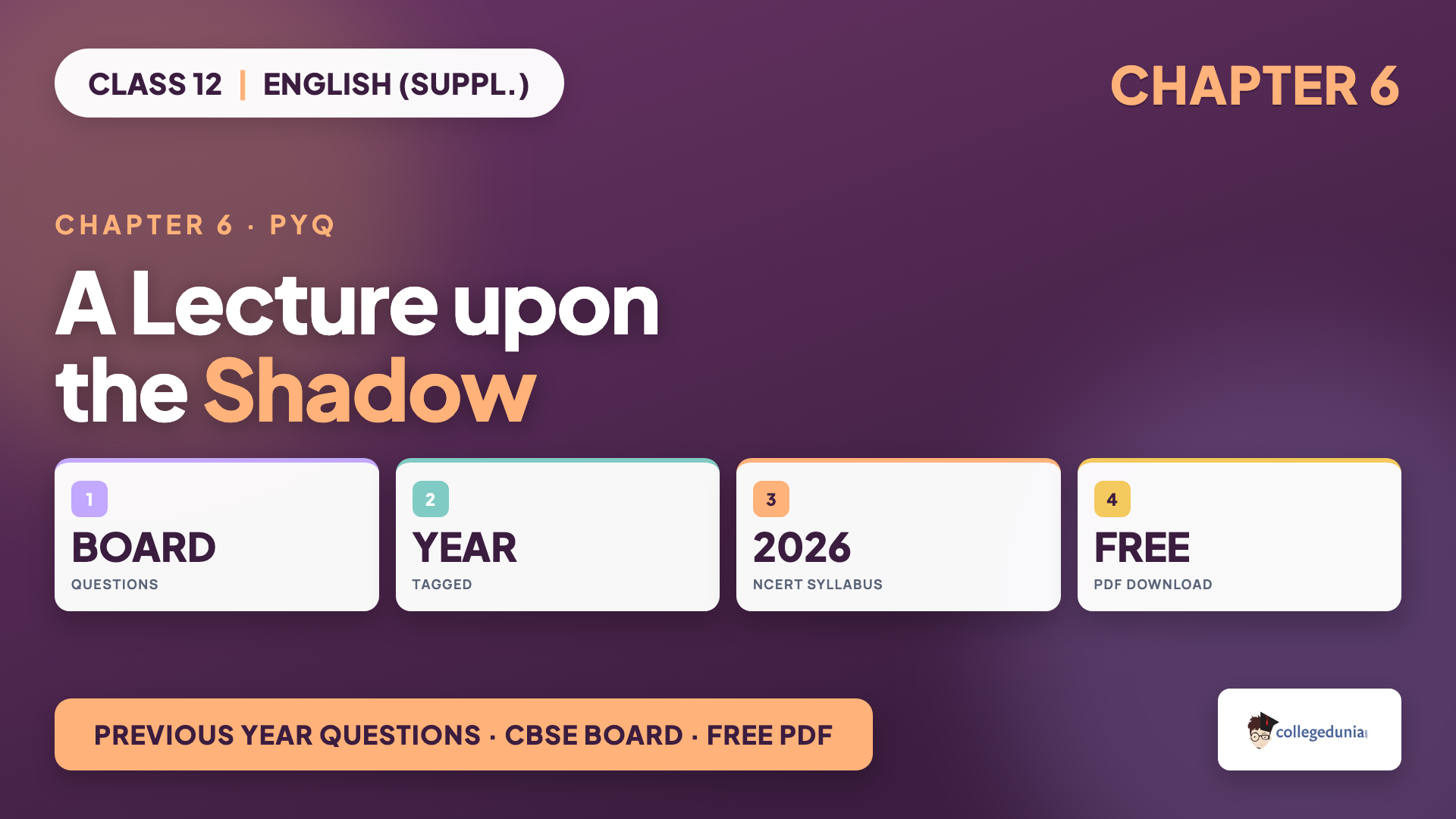 CLASS 12 | ENGLISH (SUPPL.)

CHAPTER 6

CHAPTER 6 · PYQ

A Lecture upon the Shadow

1
BOARD
QUESTIONS

2
YEAR
TAGGED

3
2026
NCERT SYLLABUS

4
FREE
PDF DOWNLOAD

PREVIOUS YEAR QUESTIONS · CBSE BOARD · FREE PDF

collegedunia